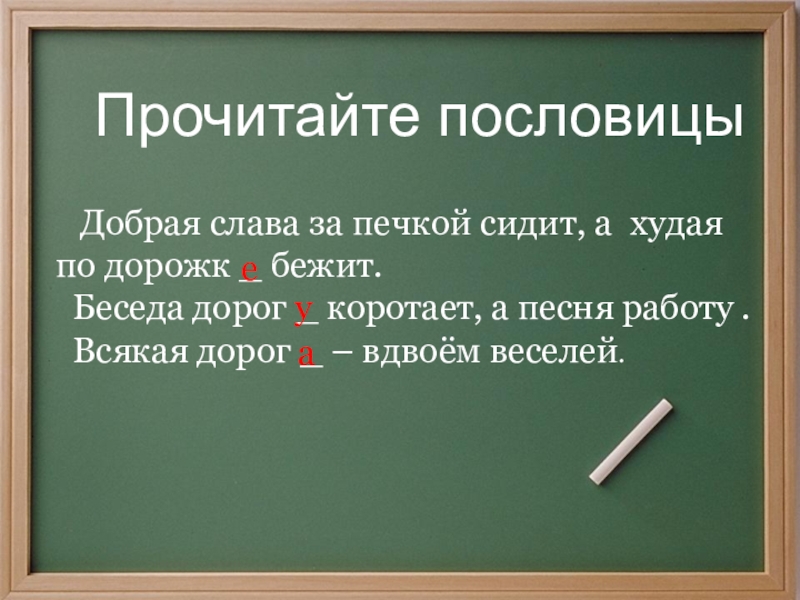 Прочитайте пословицы

Добрая слава за печкой сидит, а худая по дорожк е бежит.
Беседа дорог у коротает, а песня работу .
Всякая дорог а – вдвоём веселей.